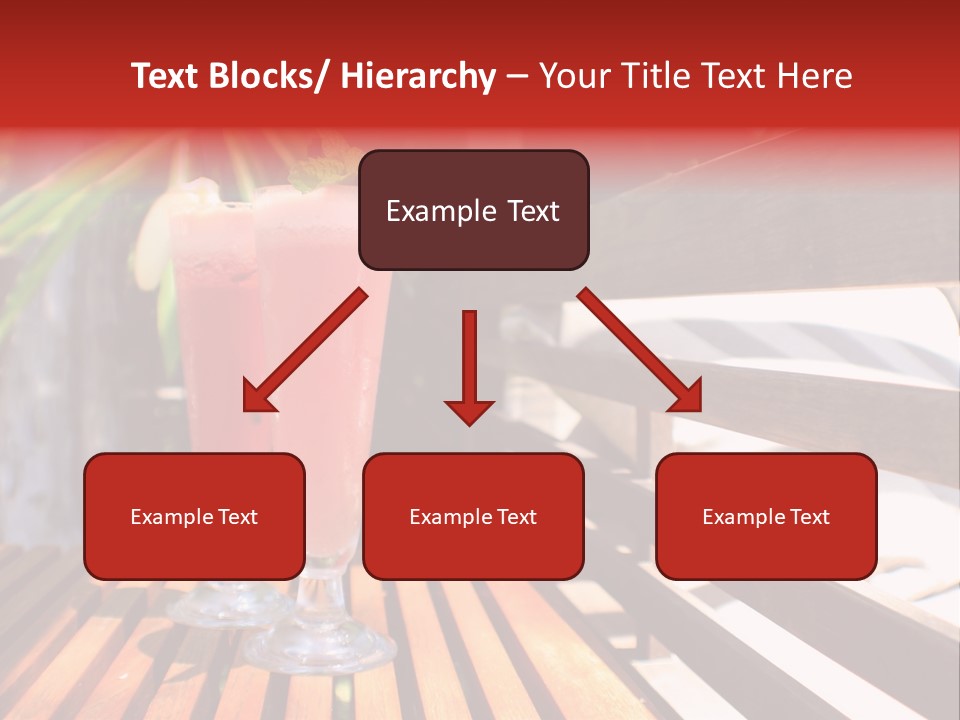 Text Blocks/ Hierarchy – Your Title Text Here

Example Text

Example Text

Example Text

Example Text